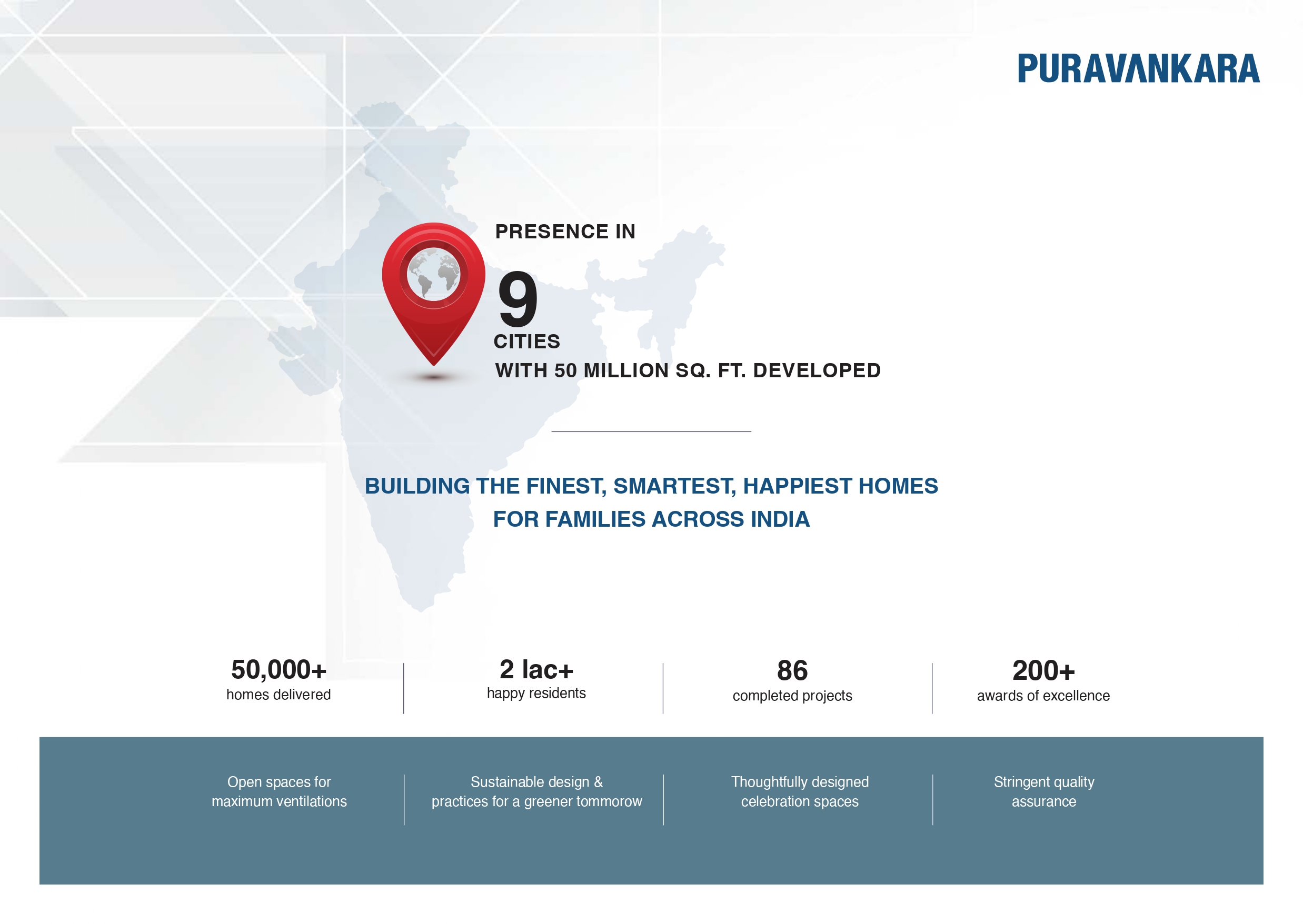 PURAVANKARA

PRESENCE IN

9

CITIES

WITH 50 MILLION SQ. FT. DEVELOPED

BUILDING THE FINEST, SMARTEST, HAPPIEST HOMES FOR FAMILIES ACROSS INDIA

50,000+
homes delivered

2 lac+
happy residents

86
completed projects

200+
awards of excellence

Open spaces for maximum ventilations

Sustainable design & practices for a greener tommorow

Thoughtfully designed celebration spaces

Stringent quality assurance